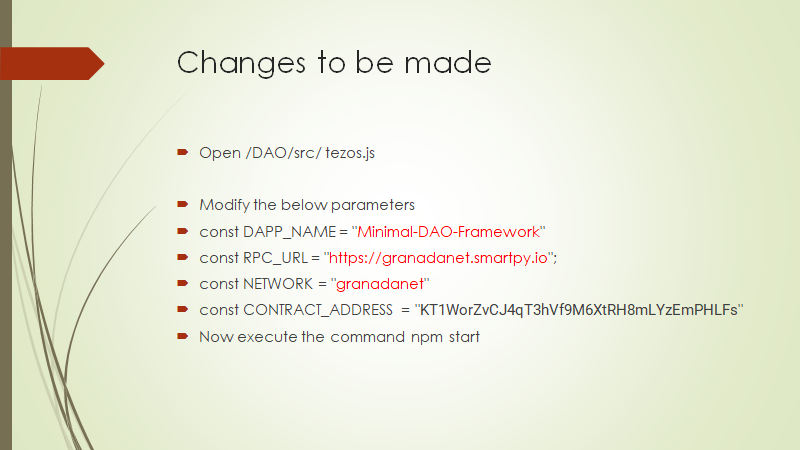 Changes to be made

Open /DAO/src/ tezos.js

Modify the below parameters
const DAPP_NAME = "Minimal-DAO-Framework"
const RPC_URL = "https://granadanet.smartpy.io";
const NETWORK = "granadanet"
const CONTRACT_ADDRESS = "KT1WorZvCJ4qT3hVf9M6XtRH8mLYzEmPHLFs"
Now execute the command npm start